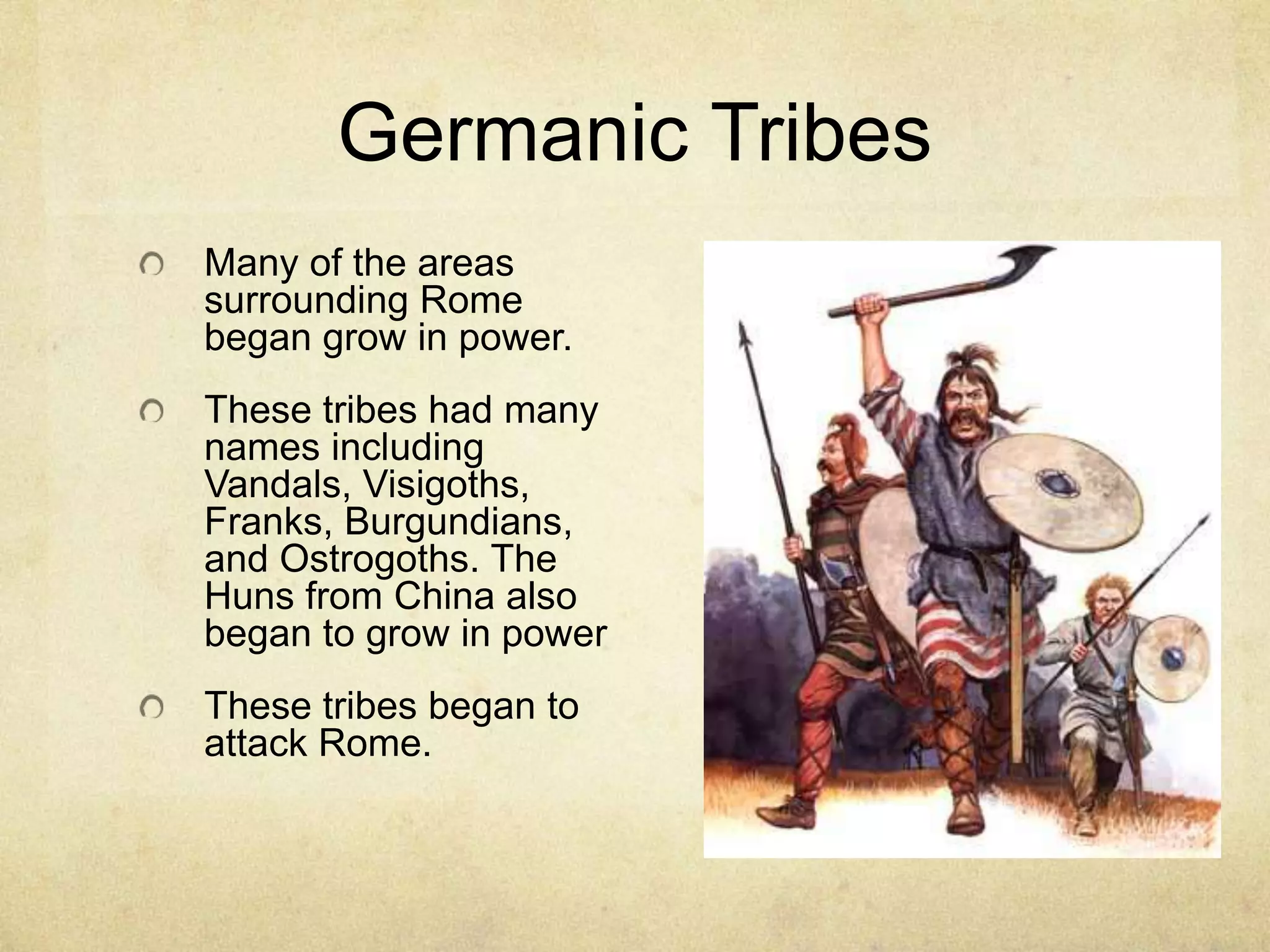 Germanic Tribes

Many of the areas surrounding Rome began grow in power.

These tribes had many names including Vandals, Visigoths, Franks, Burgundians, and Ostrogoths. The Huns from China also began to grow in power

These tribes began to attack Rome.